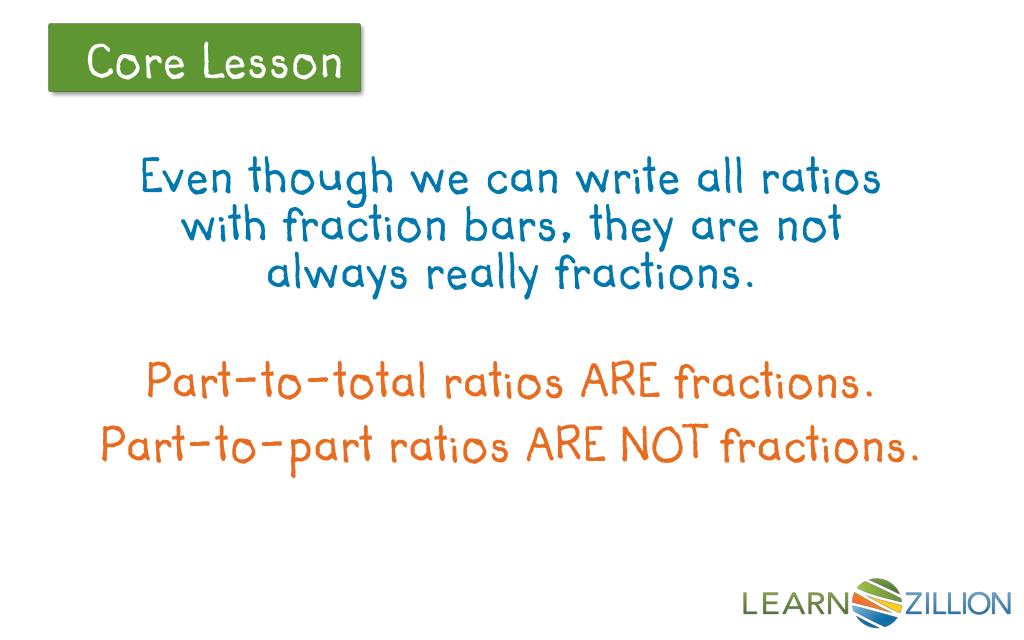 Core Lesson

Even though we can write all ratios with fraction bars, they are not always really fractions.

Part-to-total ratios ARE fractions.
Part-to-part ratios ARE NOT fractions.

LEARNZILLION